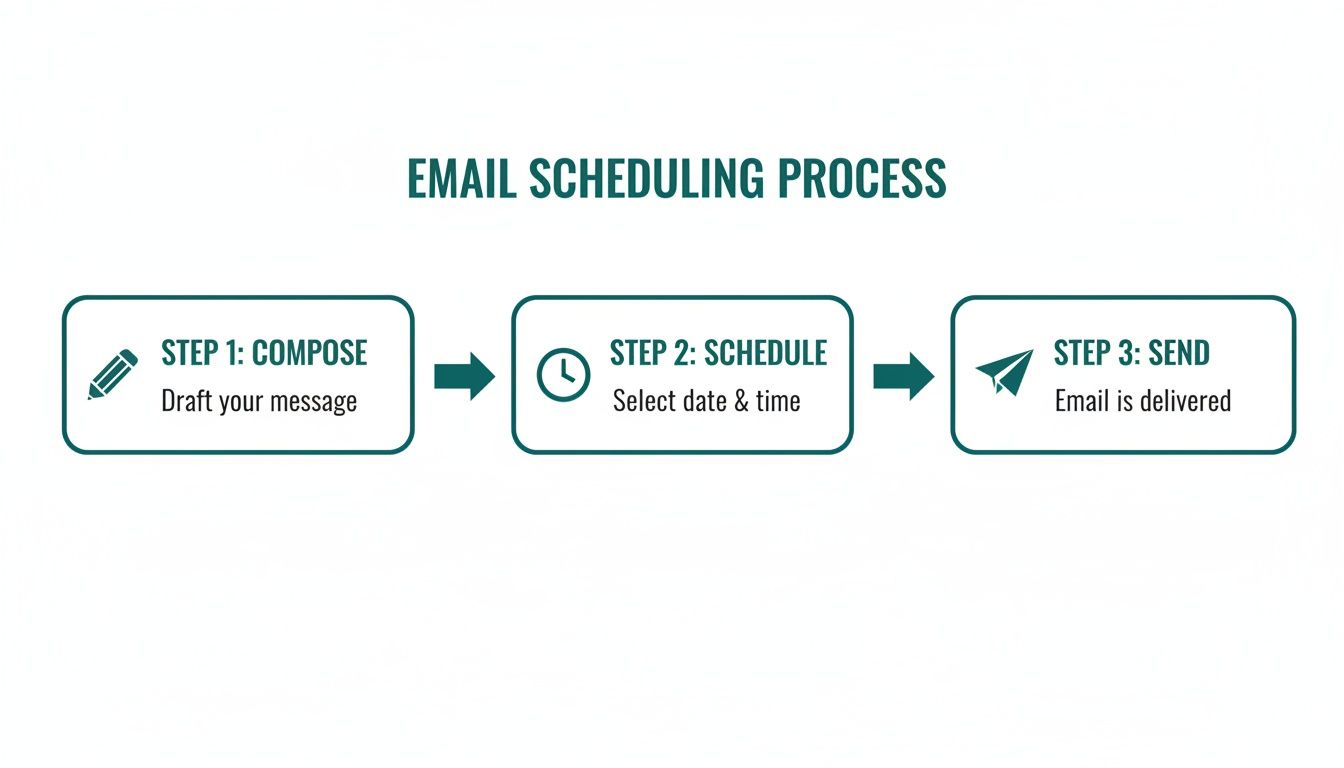 EMAIL SCHEDULING PROCESS

STEP 1: COMPOSE
Draft your message

STEP 2: SCHEDULE
Select date & time

STEP 3: SEND
Email is delivered